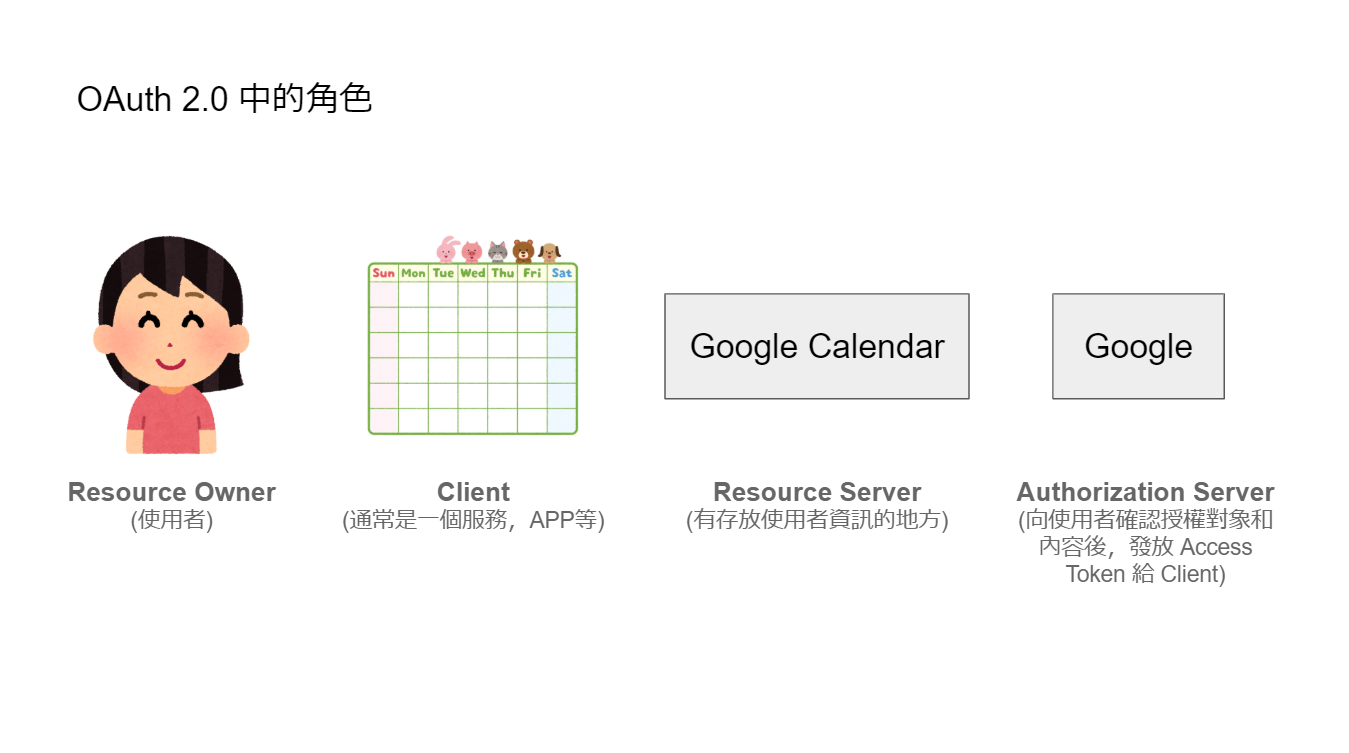 OAuth 2.0 中的角色

Sun Mon Tue Wed Thu Fri Sat

Google Calendar

Google

**Resource Owner**
(使用者)

**Client**
(通常是一個服務，APP等)

**Resource Server**
(有存放使用者資訊的地方)

**Authorization Server**
(向使用者確認授權對象和內容後，發放 Access Token 給 Client)